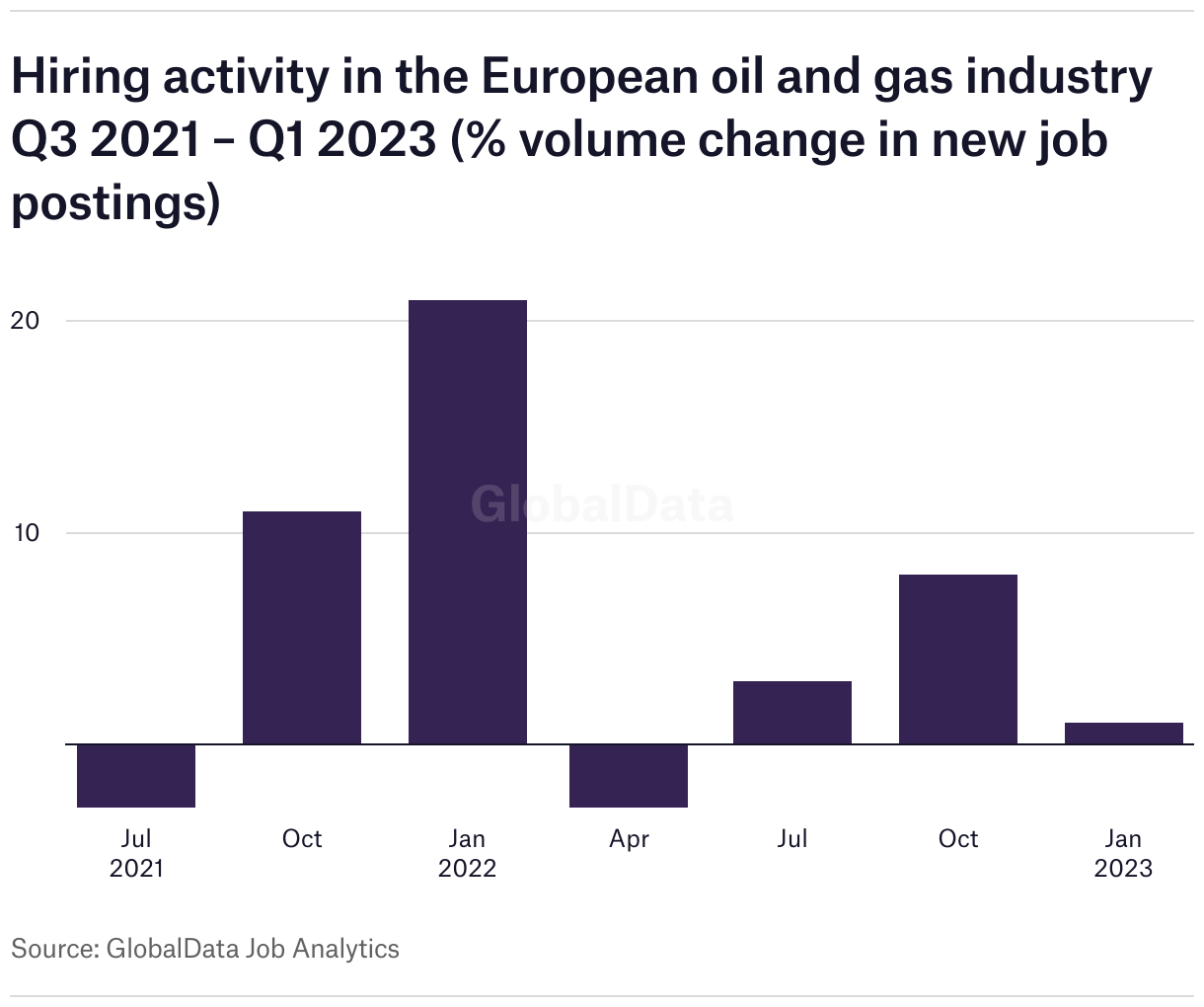 Hiring activity in the European oil and gas industry Q3 2021 – Q1 2023 (% volume change in new job postings)

20
10

GlobalData

Jul 2021
Oct
Jan 2022
Apr
Jul
Oct
Jan 2023

Source: GlobalData Job Analytics